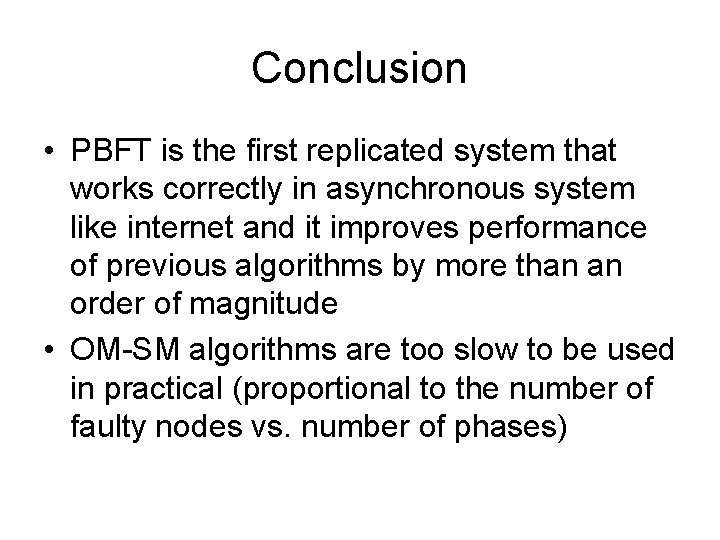 Conclusion

• PBFT is the first replicated system that works correctly in asynchronous system like internet and it improves performance of previous algorithms by more than an order of magnitude

• OM-SM algorithms are too slow to be used in practical (proportional to the number of faulty nodes vs. number of phases)